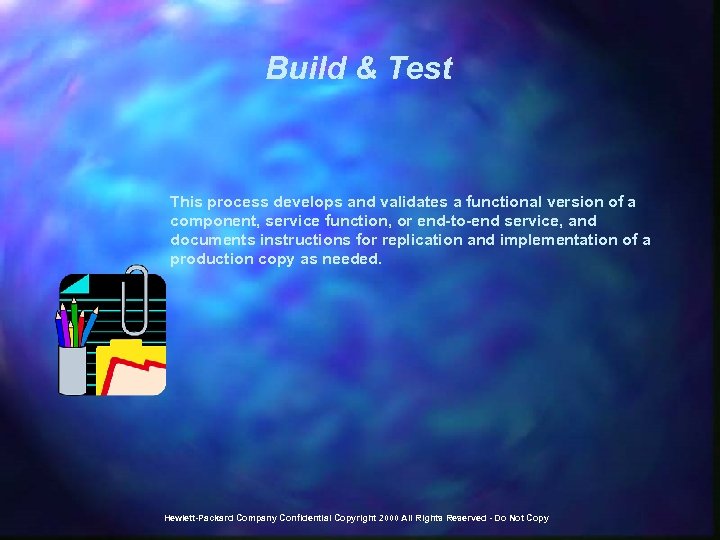 Build & Test

This process develops and validates a functional version of a component, service function, or end-to-end service, and documents instructions for replication and implementation of a production copy as needed.

Hewlett-Packard Company Confidential Copyright 2000 All Rights Reserved - Do Not Copy